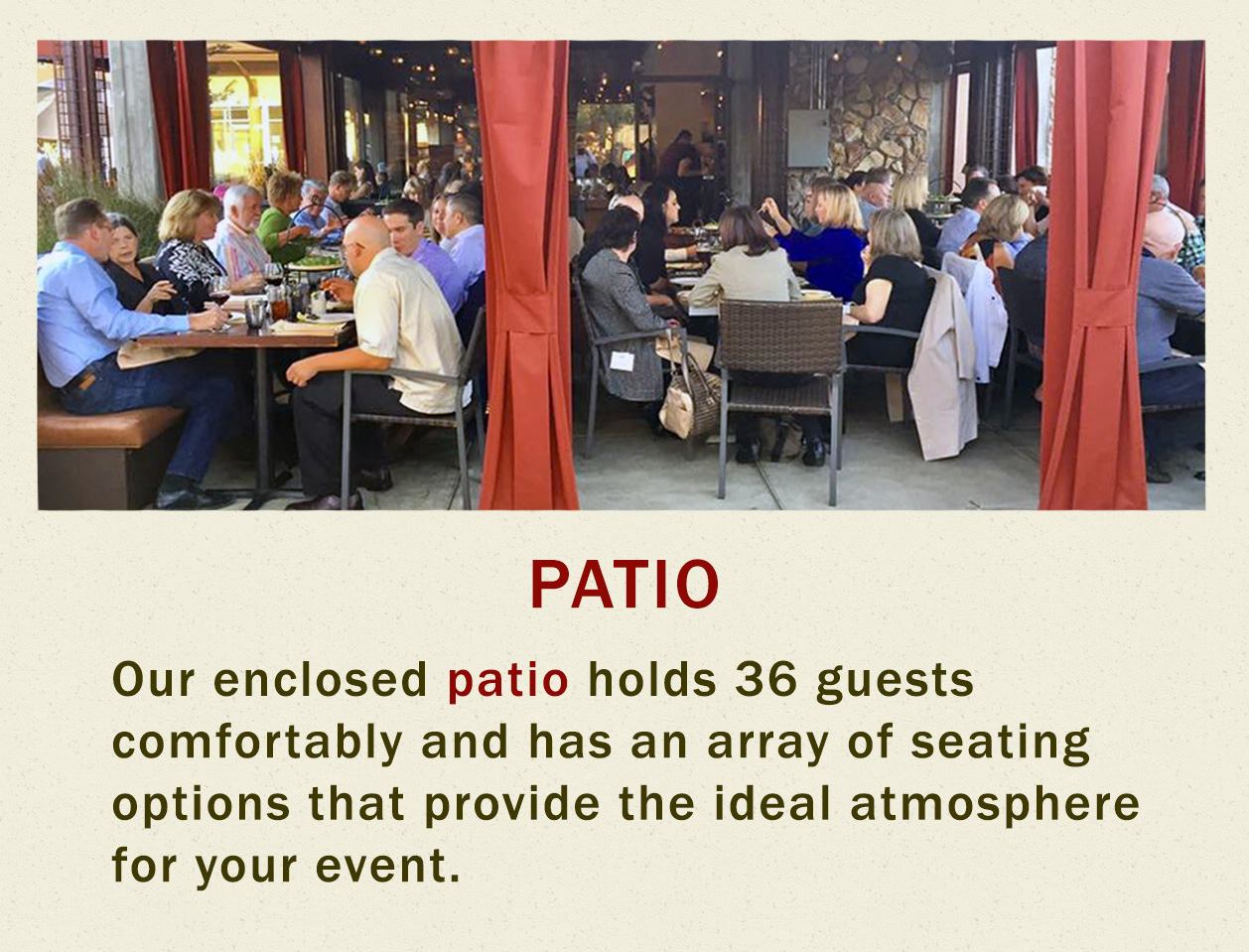 PATIO

Our enclosed patio holds 36 guests comfortably and has an array of seating options that provide the ideal atmosphere for your event.